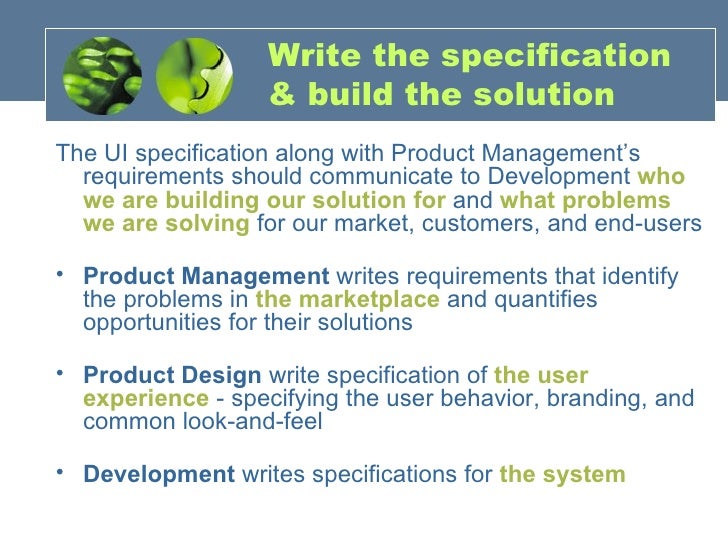 Write the specification & build the solution

The UI specification along with Product Management's requirements should communicate to Development who we are building our solution for and what problems we are solving for our market, customers, and end-users

• Product Management writes requirements that identify the problems in the marketplace and quantifies opportunities for their solutions

• Product Design write specification of the user experience - specifying the user behavior, branding, and common look-and-feel

• Development writes specifications for the system